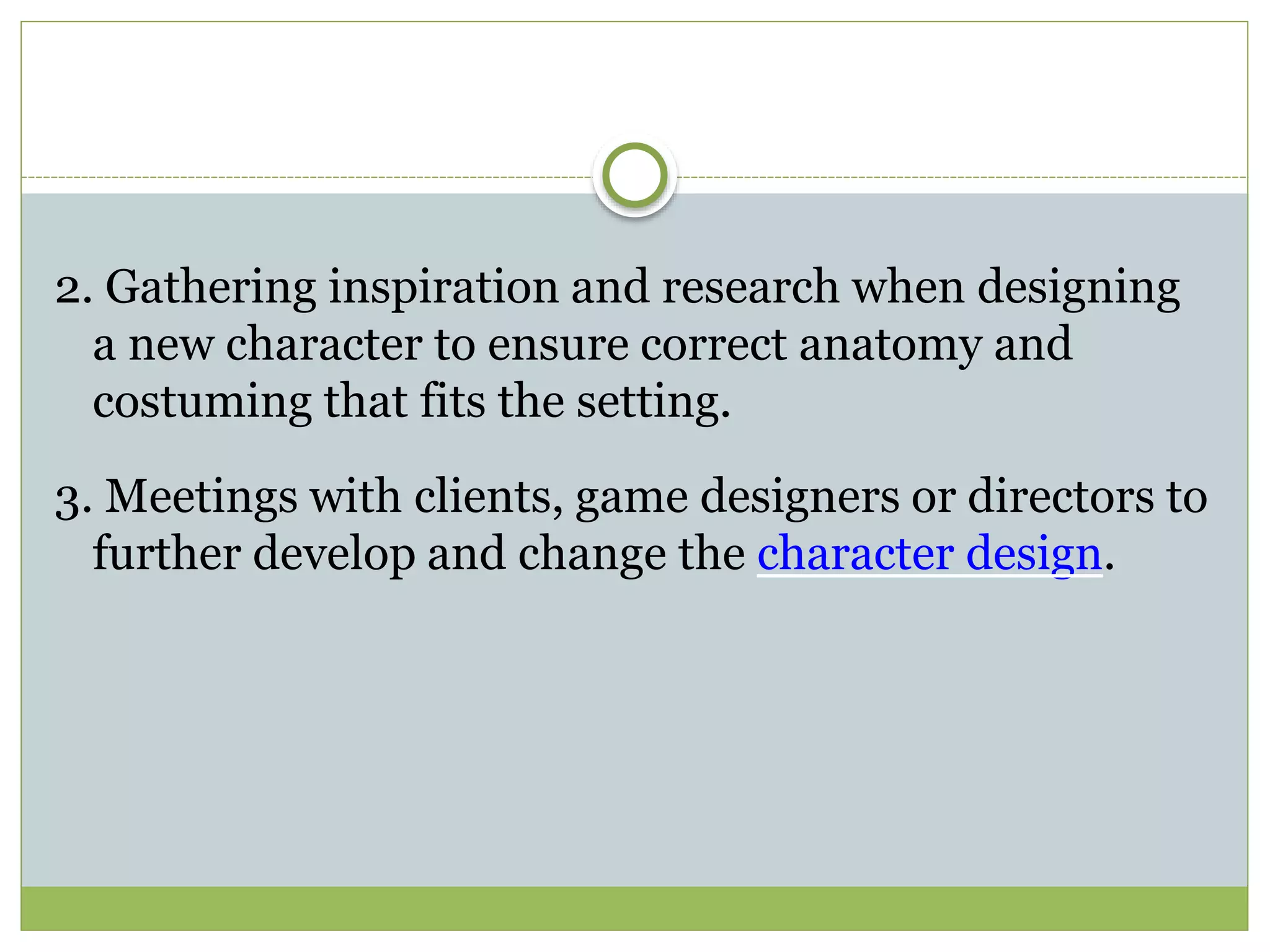 2. Gathering inspiration and research when designing a new character to ensure correct anatomy and costuming that fits the setting.

3. Meetings with clients, game designers or directors to further develop and change the character design.